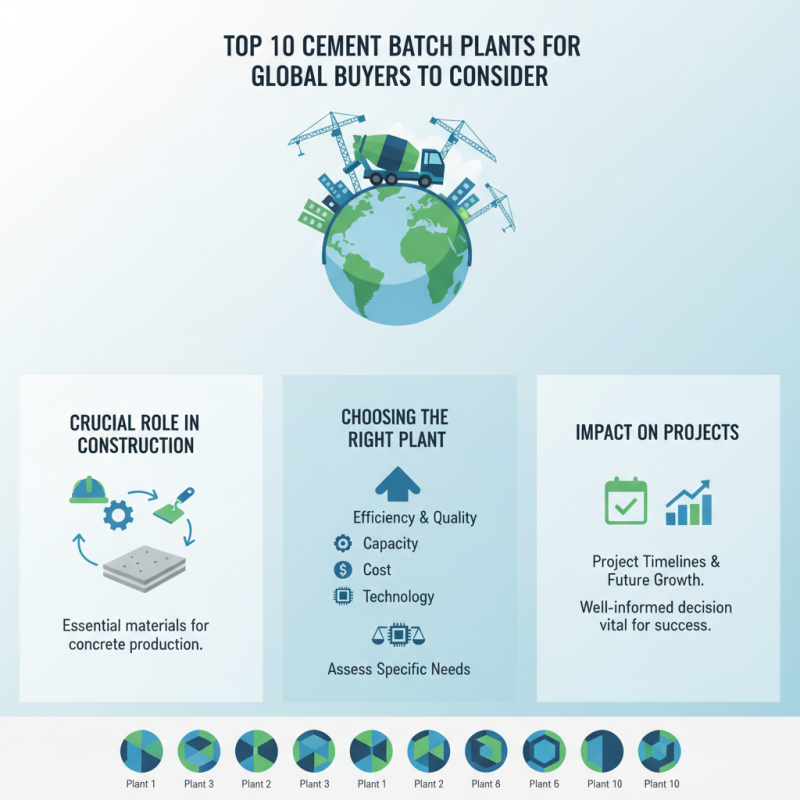 TOP 10 CEMENT BATCH PLANTS FOR GLOBAL BUYERS TO CONSIDER

CRUCIAL ROLE IN CONSTRUCTION

Essential materials for concrete production.

CHOOSING THE RIGHT PLANT

Efficiency & Quality

Capacity

Cost

Technology

Assess Specific Needs

IMPACT ON PROJECTS

Project Timelines & Future Growth.

Well-informed decision vital for success.

Plant 1 Plant 3 Plant 2 Plant 3 Plant 1 Plant 2 Plant 8 Plant 6 Plant 10 Plant 10